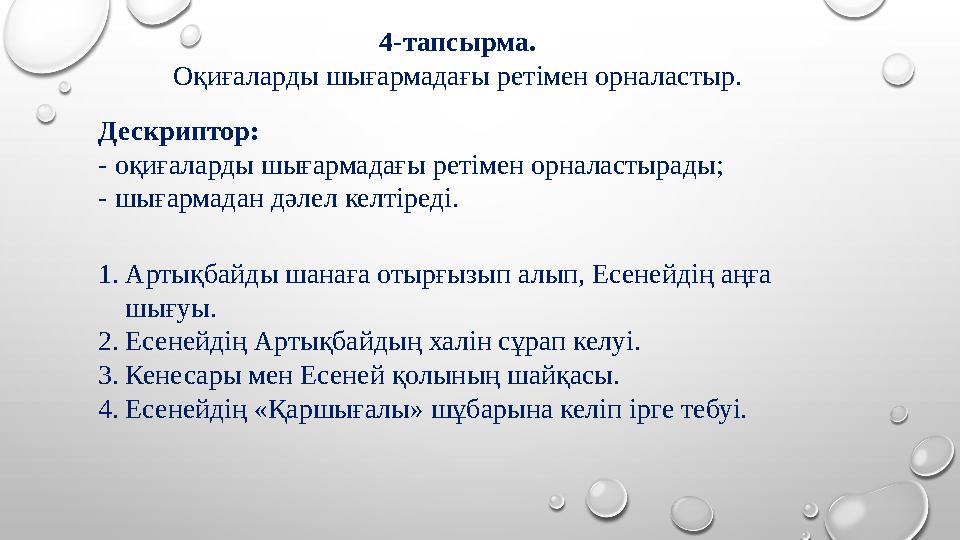 4-тапсырма.
Оқиғаларды шығармадағы ретімен орналастыр.

Дескриптор:
- оқиғаларды шығармадағы ретімен орналастырады;
- шығармадан дәлел келтіреді.

1. Артықбайды шанаға отырғызып алып, Есенейдің аңға шығуы.
2. Есенейдің Артықбайдың халін сұрап келуі.
3. Кенесары мен Есеней қолының шайқасы.
4. Есенейдің «Қаршығалы» шұбарына келіп ірге тебуі.